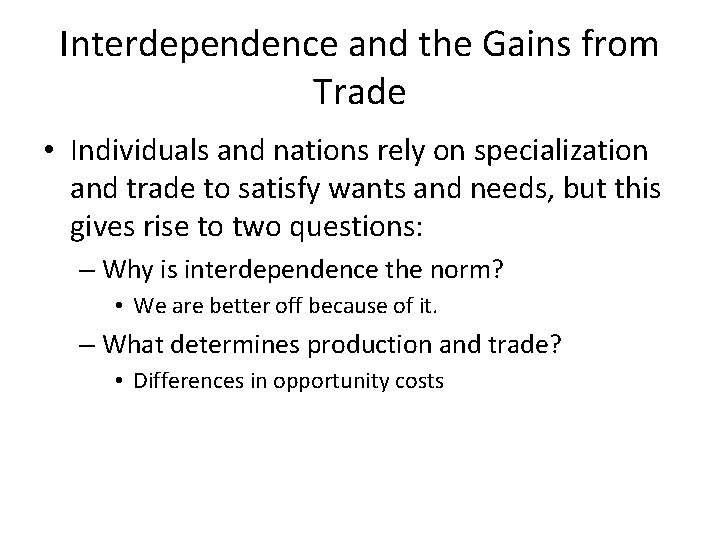 Interdependence and the Gains from Trade

• Individuals and nations rely on specialization and trade to satisfy wants and needs, but this gives rise to two questions:

– Why is interdependence the norm?

• We are better off because of it.

– What determines production and trade?

• Differences in opportunity costs